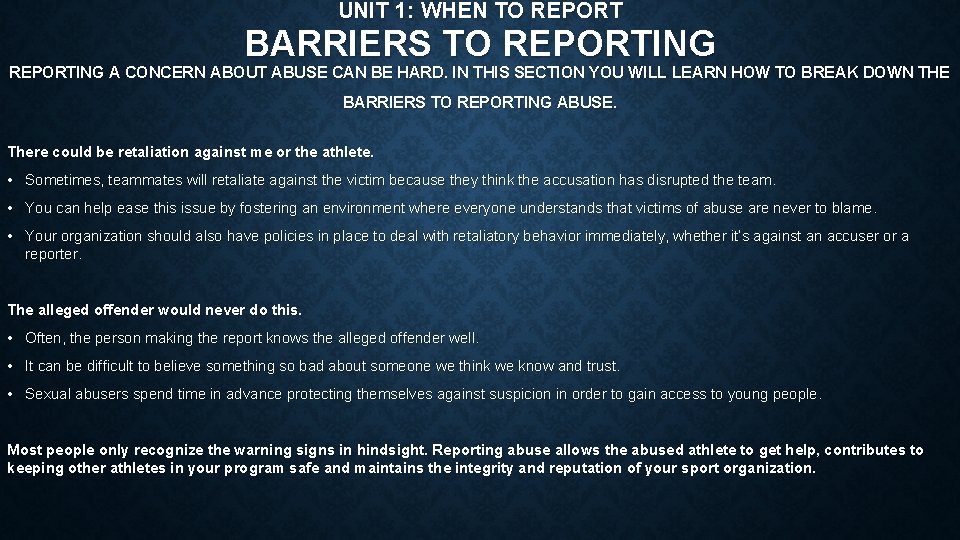 UNIT 1: WHEN TO REPORT

BARRIERS TO REPORTING

REPORTING A CONCERN ABOUT ABUSE CAN BE HARD. IN THIS SECTION YOU WILL LEARN HOW TO BREAK DOWN THE BARRIERS TO REPORTING ABUSE.

There could be retaliation against me or the athlete.

• Sometimes, teammates will retaliate against the victim because they think the accusation has disrupted the team.

• You can help ease this issue by fostering an environment where everyone understands that victims of abuse are never to blame.

• Your organization should also have policies in place to deal with retaliatory behavior immediately, whether it's against an accuser or a reporter.

The alleged offender would never do this.

• Often, the person making the report knows the alleged offender well.

• It can be difficult to believe something so bad about someone we think we know and trust.

• Sexual abusers spend time in advance protecting themselves against suspicion in order to gain access to young people.

Most people only recognize the warning signs in hindsight. Reporting abuse allows the abused athlete to get help, contributes to keeping other athletes in your program safe and maintains the integrity and reputation of your sport organization.